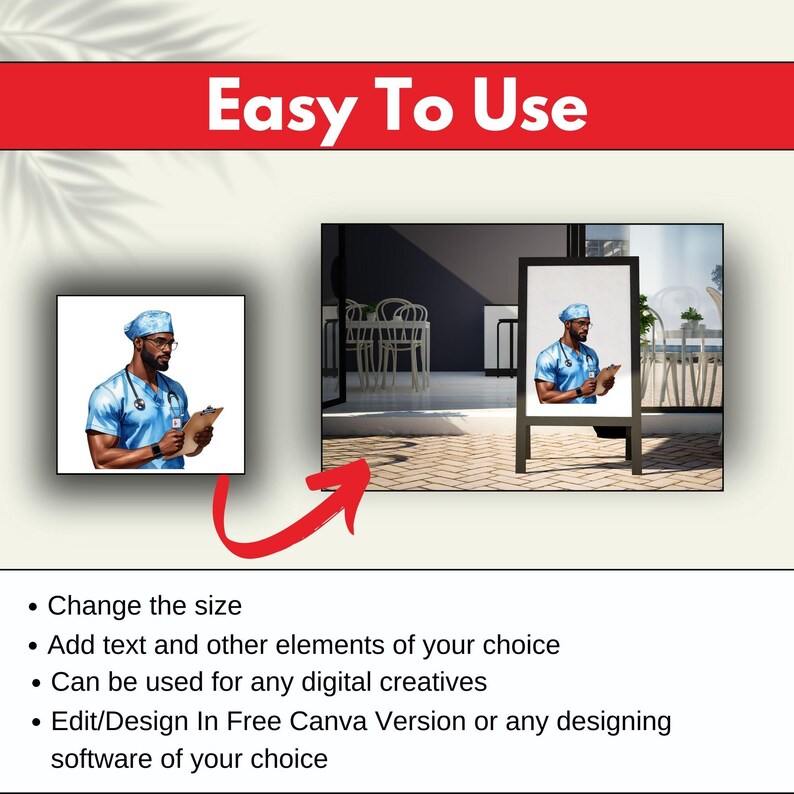 Easy To Use

• Change the size
• Add text and other elements of your choice
• Can be used for any digital creatives
• Edit/Design In Free Canva Version or any designing software of your choice